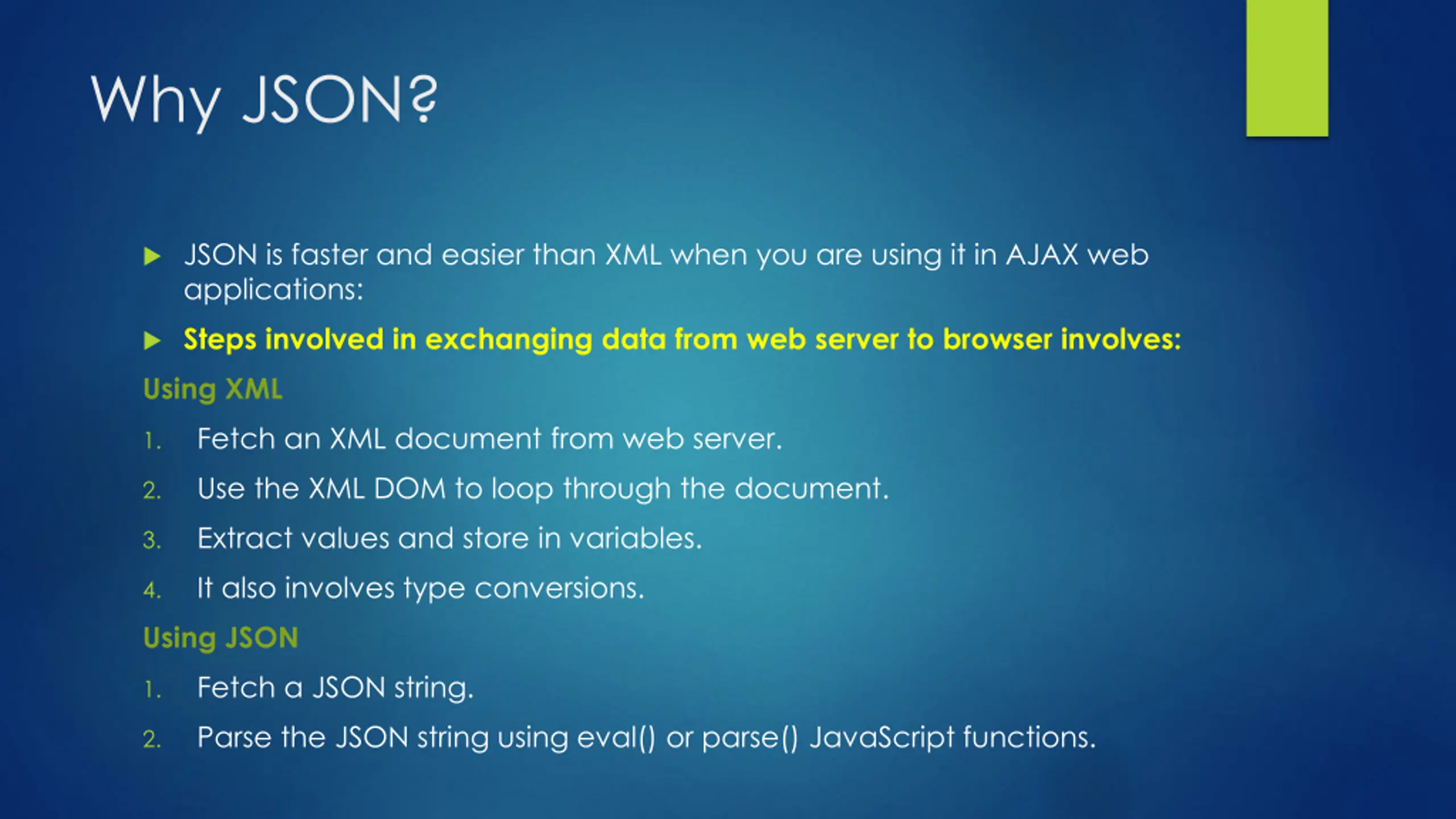 Why JSON?

▶ JSON is faster and easier than XML when you are using it in AJAX web applications:

▶ Steps involved in exchanging data from web server to browser involves:

Using XML

1. Fetch an XML document from web server.
2. Use the XML DOM to loop through the document.
3. Extract values and store in variables.
4. It also involves type conversions.

Using JSON

1. Fetch a JSON string.
2. Parse the JSON string using eval() or parse() JavaScript functions.